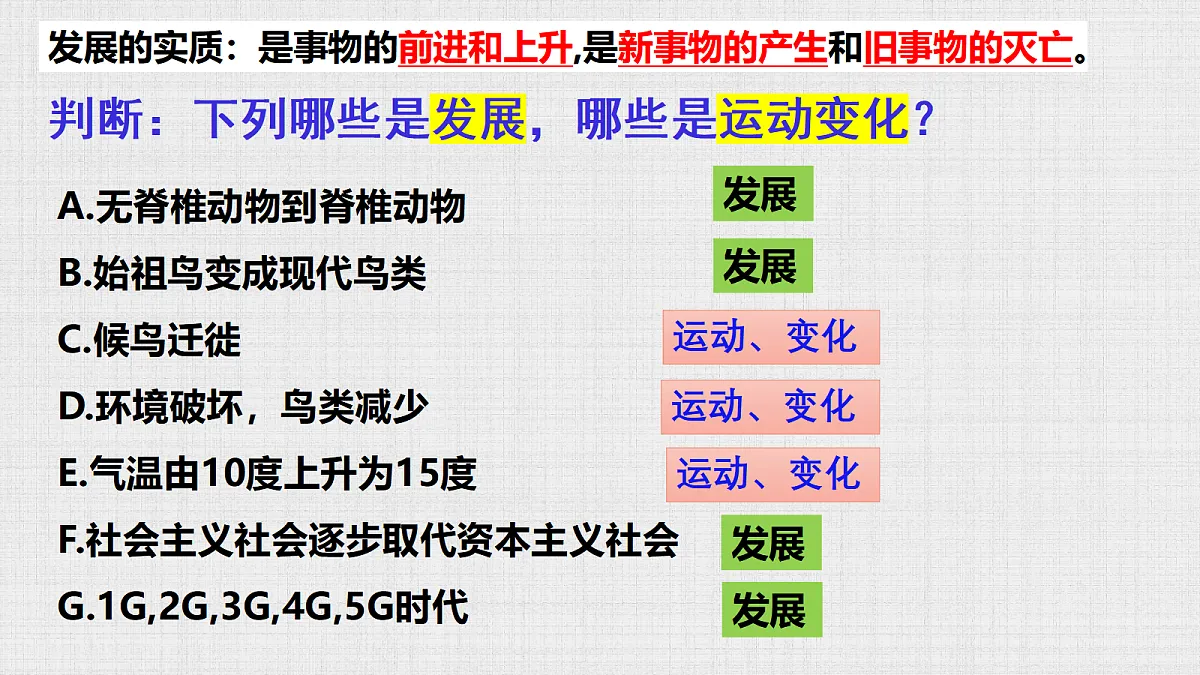 发展的实质：是事物的前进和上升,是新事物的产生和旧事物的灭亡。

判断：下列哪些是发展，哪些是运动变化？

A.无脊椎动物到脊椎动物 发展

B.始祖鸟变成现代鸟类 发展

C.候鸟迁徙 运动、变化

D.环境破坏，鸟类减少 运动、变化

E.气温由10度上升为15度 运动、变化

F.社会主义社会逐步取代资本主义社会 发展

G.1G,2G,3G,4G,5G时代 发展